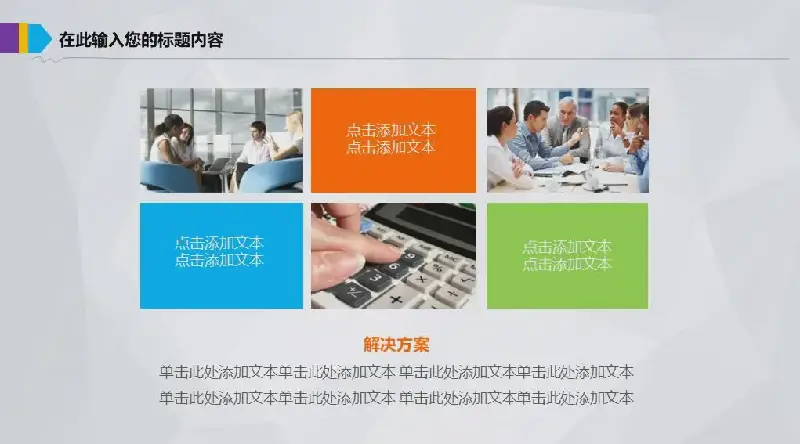 在此输入您的标题内容

点击添加文本
点击添加文本

点击添加文本
点击添加文本

点击添加文本
点击添加文本

解决方案

单击此处添加文本单击此处添加文本 单击此处添加文本单击此处添加文本
单击此处添加文本单击此处添加文本 单击此处添加文本单击此处添加文本